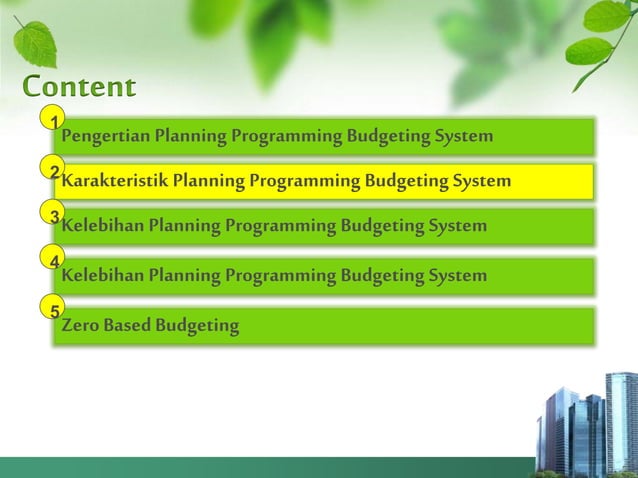 Content

1 Pengertian Planning Programming Budgeting System

2 Karakteristik Planning Programming Budgeting System

3 Kelebihan Planning Programming Budgeting System

4 Kelebihan Planning Programming Budgeting System

5 Zero Based Budgeting